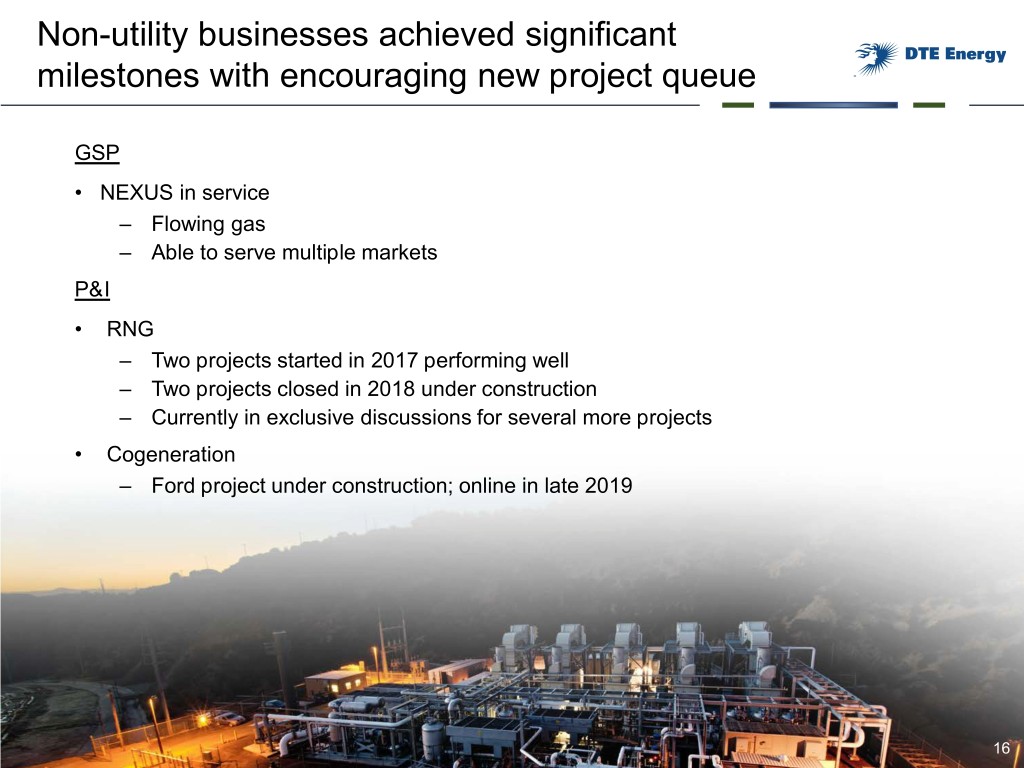 Non-utility businesses achieved significant milestones with encouraging new project queue

DTE Energy

GSP

• NEXUS in service
– Flowing gas
– Able to serve multiple markets

P&I

• RNG
– Two projects started in 2017 performing well
– Two projects closed in 2018 under construction
– Currently in exclusive discussions for several more projects

• Cogeneration
– Ford project under construction; online in late 2019

16